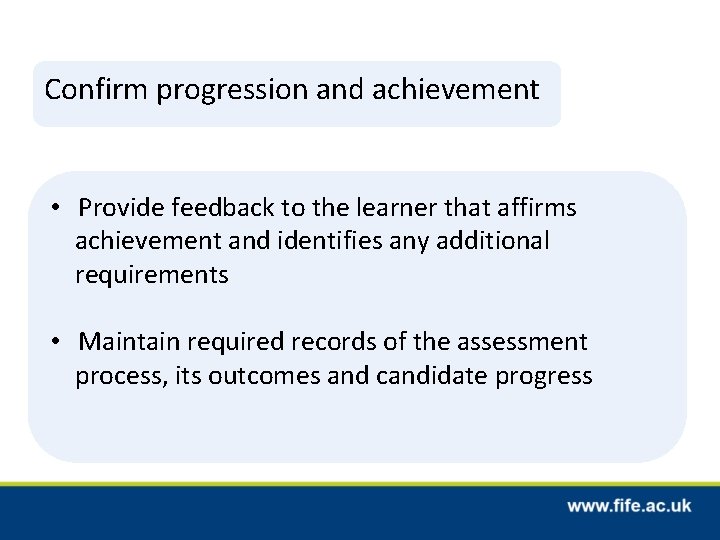 Confirm progression and achievement

• Provide feedback to the learner that affirms achievement and identifies any additional requirements

• Maintain required records of the assessment process, its outcomes and candidate progress

www.fife.ac.uk